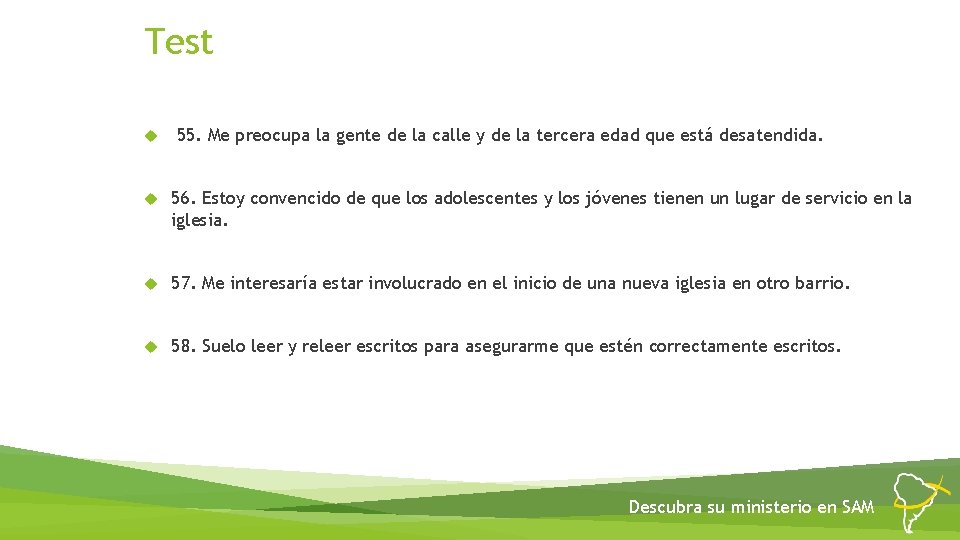 Test

55. Me preocupa la gente de la calle y de la tercera edad que está desatendida.

56. Estoy convencido de que los adolescentes y los jóvenes tienen un lugar de servicio en la iglesia.

57. Me interesaría estar involucrado en el inicio de una nueva iglesia en otro barrio.

58. Suelo leer y releer escritos para asegurarme que estén correctamente escritos.

Descubra su ministerio en SAM